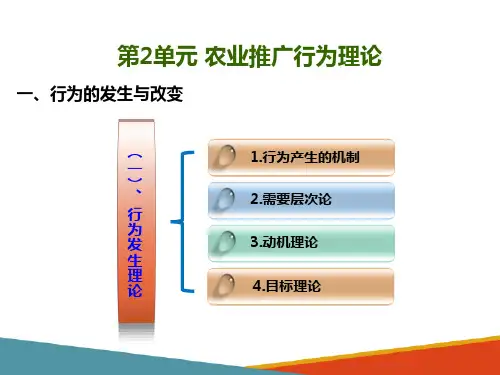 第2单元 农业推广行为理论

一、行为的发生与改变

（一）、行为发生理论

1.行为产生的机制

2.需要层次论

3.动机理论

4.目标理论